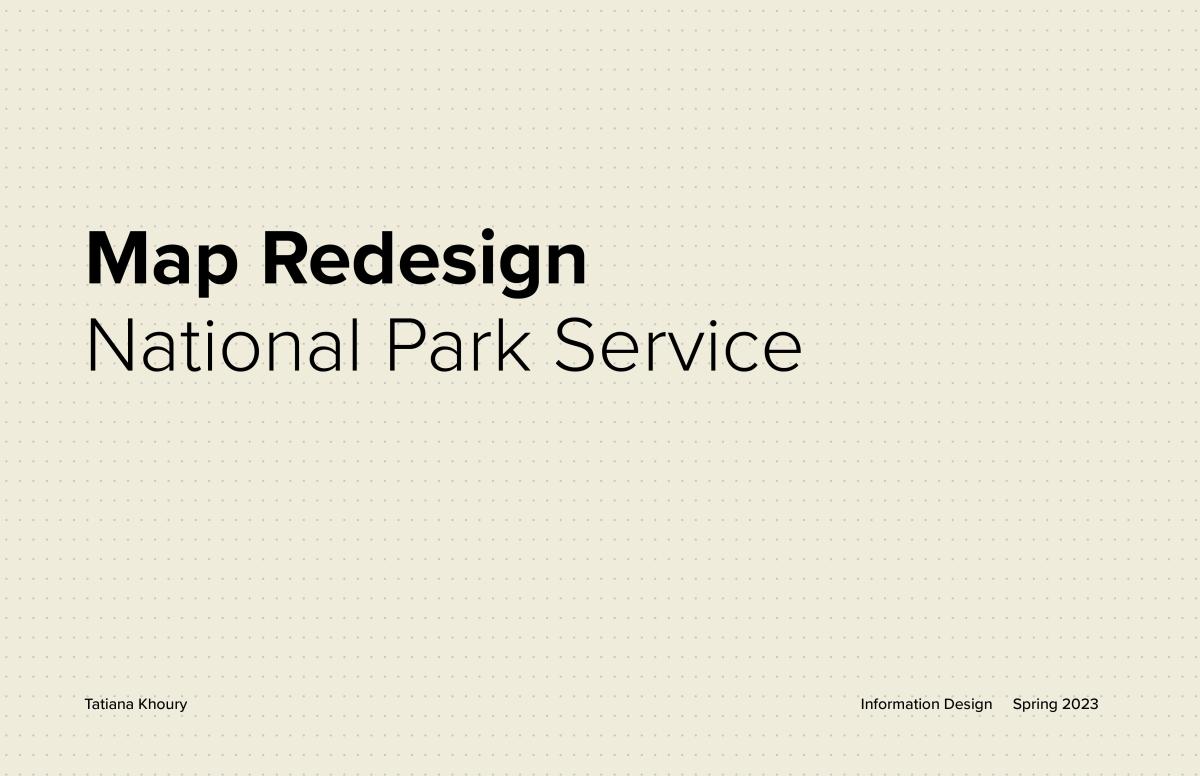 Map Redesign
National Park Service

Tatiana Khoury

Information Design Spring 2023